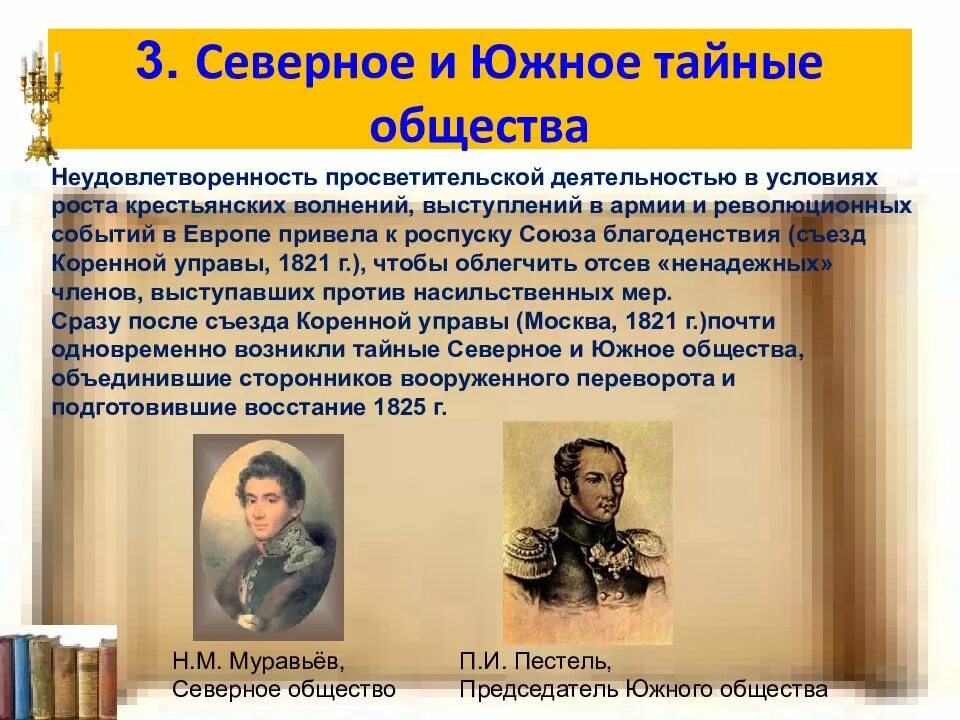 3. Северное и Южное тайные общества

Неудовлетворенность просветительской деятельностью в условиях роста крестьянских волнений, выступлений в армии и революционных событий в Европе привела к роспуску Союза благоденствия (съезд Коренной управы, 1821 г.), чтобы облегчить отсев «ненадежных» членов, выступавших против насильственных мер.
Сразу после съезда Коренной управы (Москва, 1821 г.)почти одновременно возникли тайные Северное и Южное общества, объединившие сторонников вооруженного переворота и подготовившие восстание 1825 г.

Н.М. Муравьёв,
Северное общество

П.И. Пестель,
Председатель Южного общества